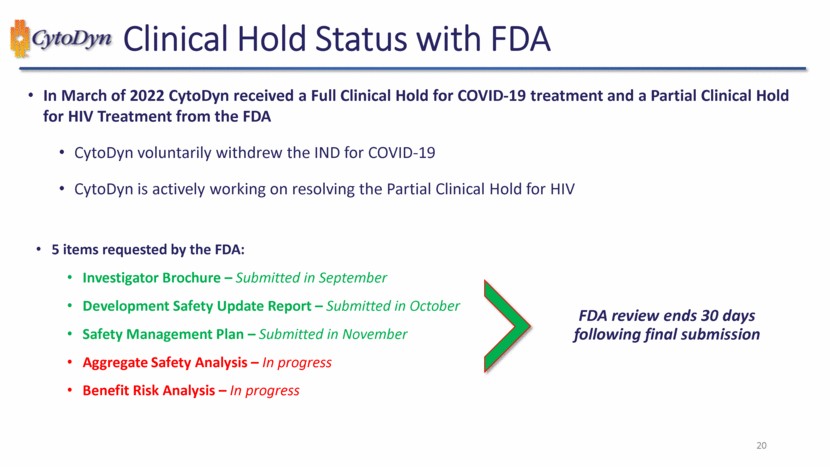 CytoDyn Clinical Hold Status with FDA

• In March of 2022 CytoDyn received a Full Clinical Hold for COVID-19 treatment and a Partial Clinical Hold for HIV Treatment from the FDA

• CytoDyn voluntarily withdrew the IND for COVID-19

• CytoDyn is actively working on resolving the Partial Clinical Hold for HIV

• 5 items requested by the FDA:

• Investigator Brochure – Submitted in September

• Development Safety Update Report – Submitted in October

• Safety Management Plan – Submitted in November

• Aggregate Safety Analysis – In progress

• Benefit Risk Analysis – In progress

FDA review ends 30 days following final submission

20